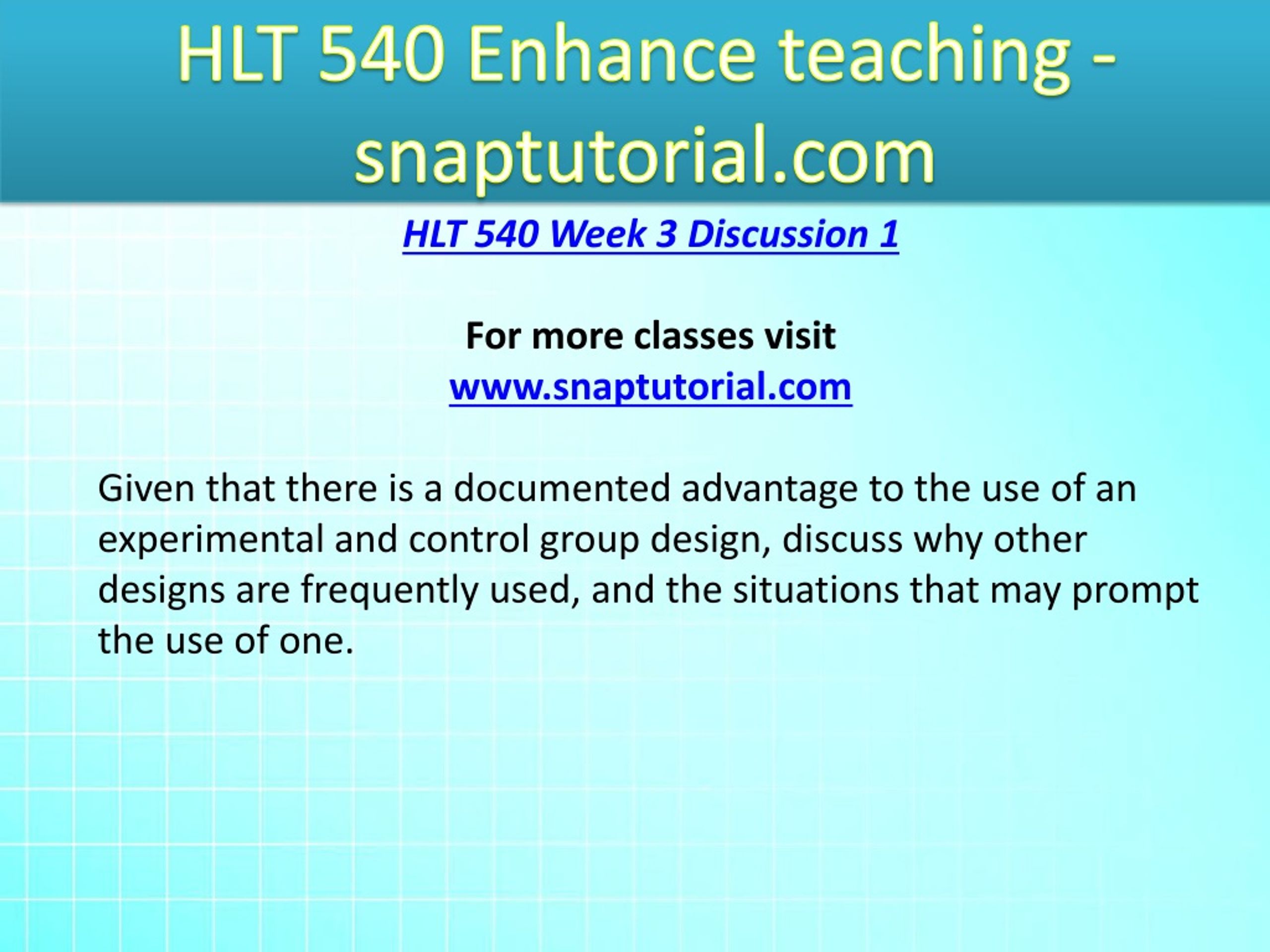 HLT 540 Enhance teaching - snaptutorial.com

HLT 540 Week 3 Discussion 1

For more classes visit
www.snaptutorial.com

Given that there is a documented advantage to the use of an experimental and control group design, discuss why other designs are frequently used, and the situations that may prompt the use of one.